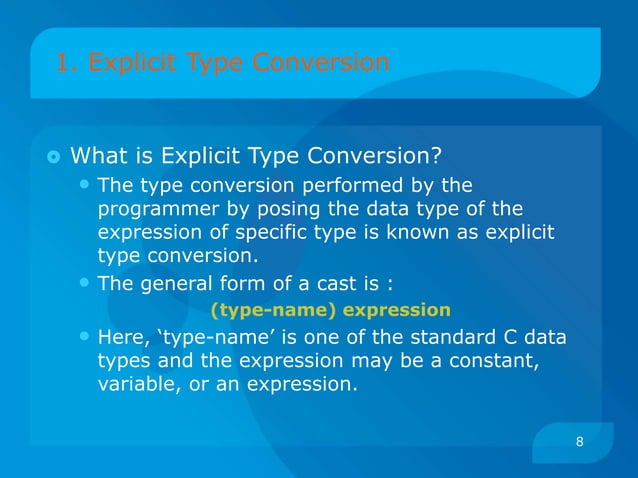 1. Explicit Type Conversion

What is Explicit Type Conversion?

The type conversion performed by the programmer by posing the data type of the expression of specific type is known as explicit type conversion.

The general form of a cast is :

(type-name) expression

Here, ‘type-name’ is one of the standard C data types and the expression may be a constant, variable, or an expression.

8